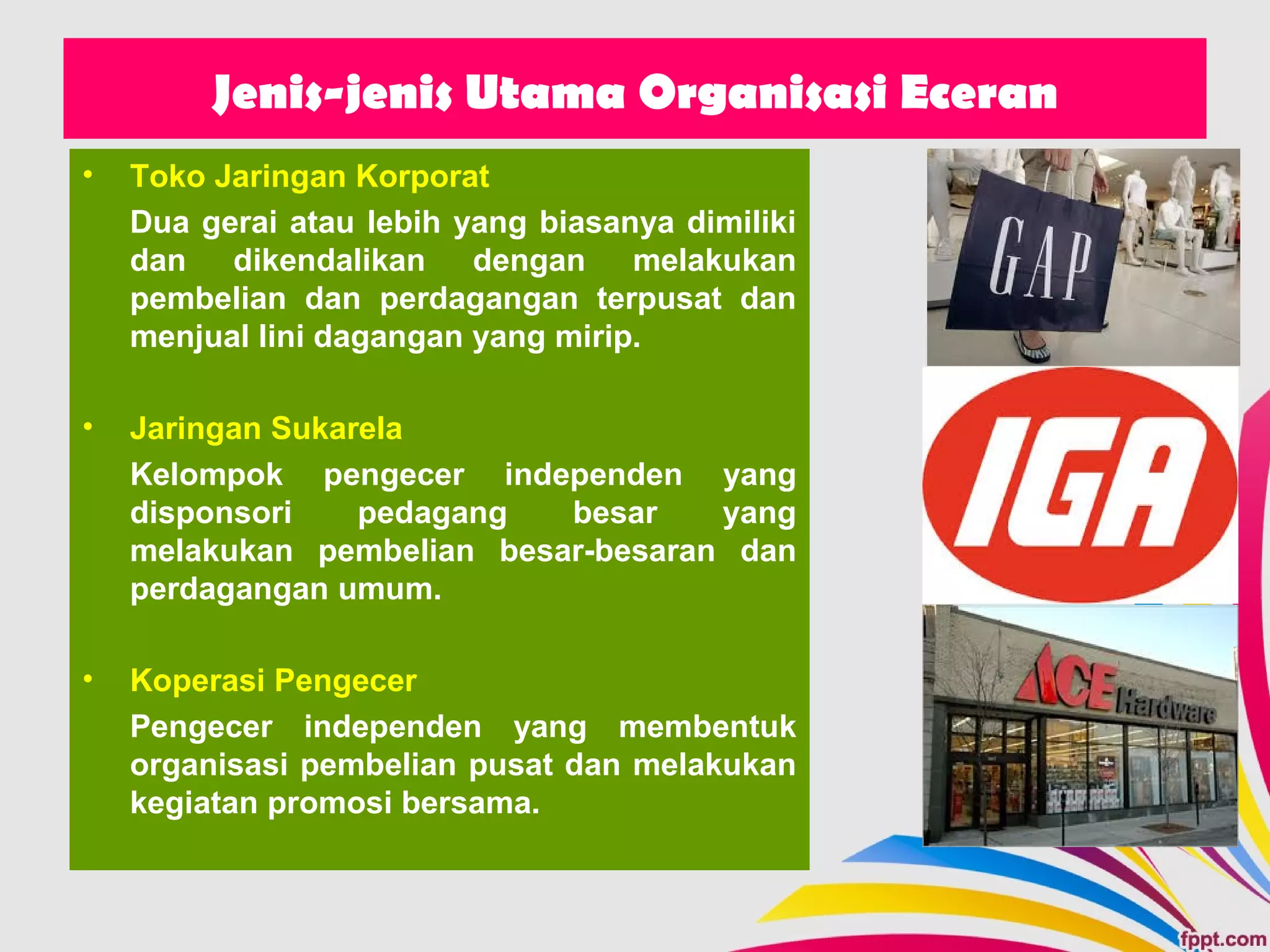 Jenis-jenis Utama Organisasi Eceran

• Toko Jaringan Korporat

Dua gerai atau lebih yang biasanya dimiliki dan dikendalikan dengan melakukan pembelian dan perdagangan terpusat dan menjual lini dagangan yang mirip.

• Jaringan Sukarela

Kelompok pengecer independen yang disponsori pedagang besar yang melakukan pembelian besar-besaran dan perdagangan umum.

• Koperasi Pengecer

Pengecer independen yang membentuk organisasi pembelian pusat dan melakukan kegiatan promosi bersama.

GAP

IGA

ACE Hardware

fppt.com